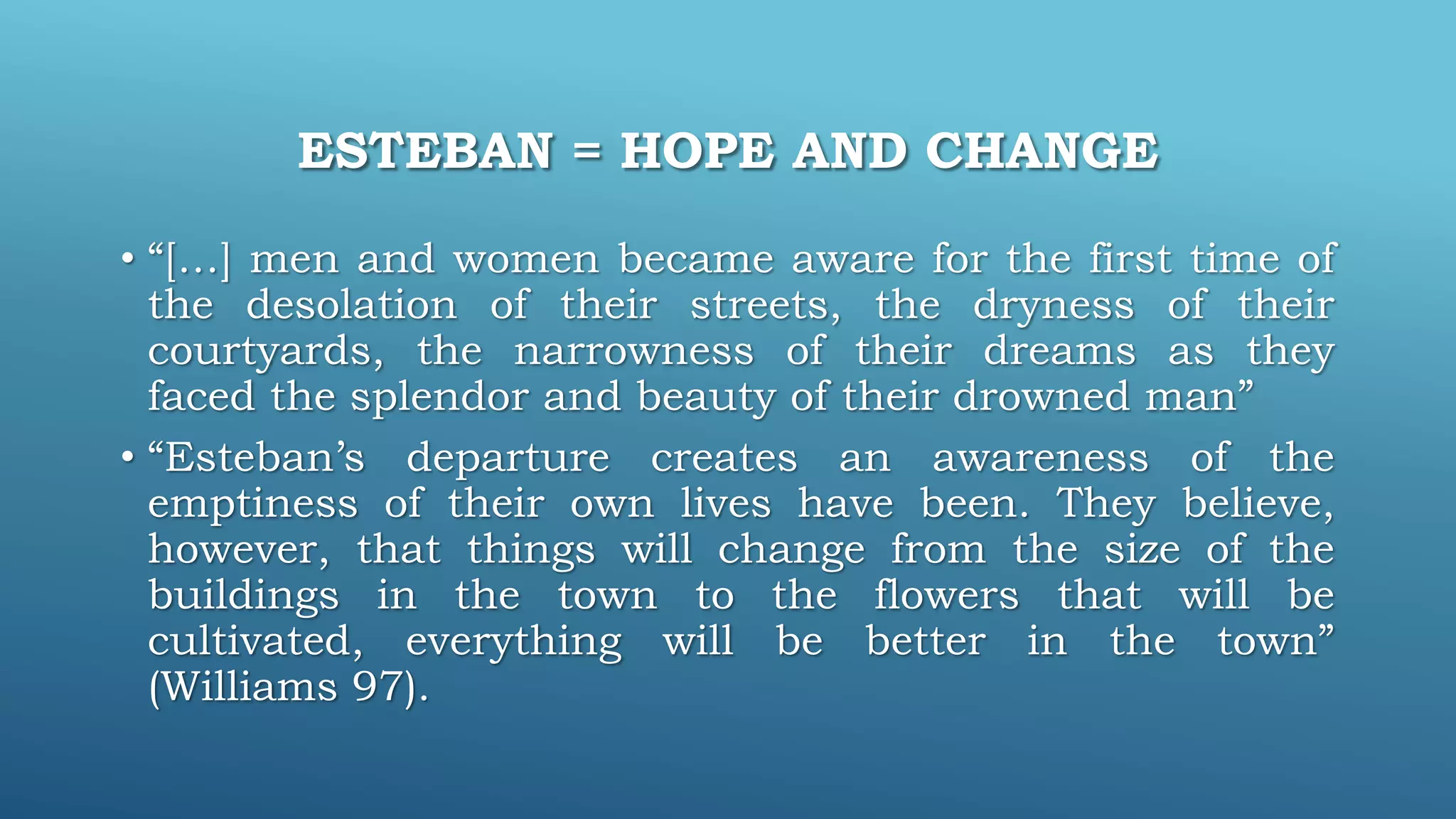 ESTEBAN = HOPE AND CHANGE

• “[…] men and women became aware for the first time of the desolation of their streets, the dryness of their courtyards, the narrowness of their dreams as they faced the splendor and beauty of their drowned man”

• “Esteban’s departure creates an awareness of the emptiness of their own lives have been. They believe, however, that things will change from the size of the buildings in the town to the flowers that will be cultivated, everything will be better in the town” (Williams 97).